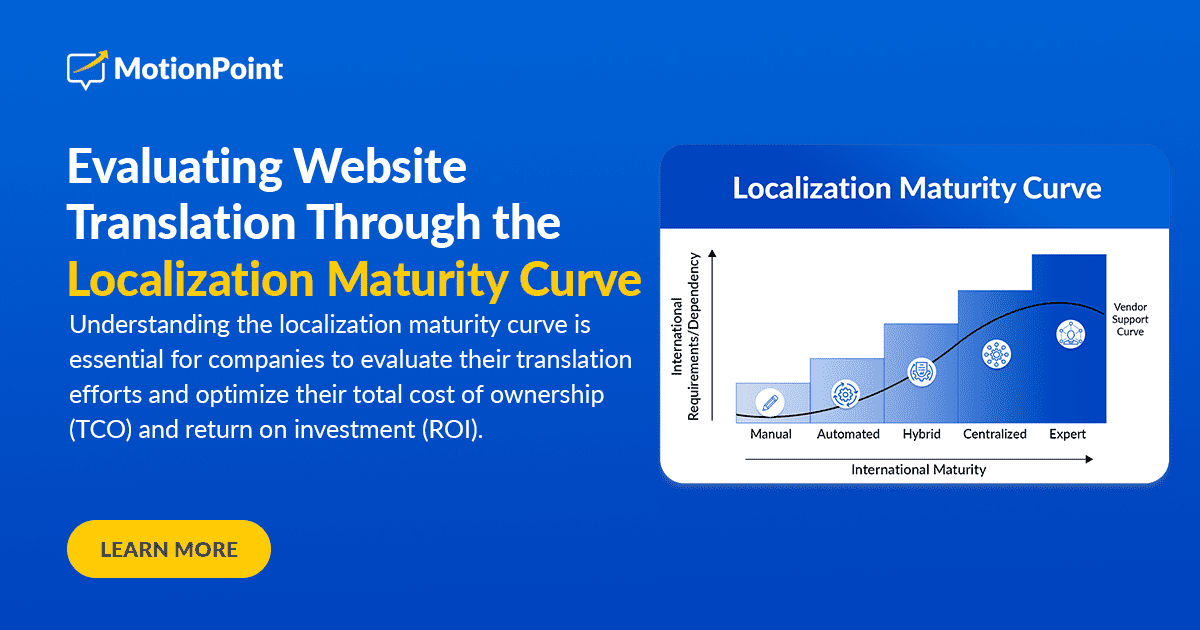 MotionPoint

Evaluating Website Translation Through the Localization Maturity Curve

Understanding the localization maturity curve is essential for companies to evaluate their translation efforts and optimize their total cost of ownership (TCO) and return on investment (ROI).

LEARN MORE

Localization Maturity Curve

International Requirements/Dependency

Vendor Support Curve

Manual
Automated
Hybrid
Centralized
Expert

International Maturity